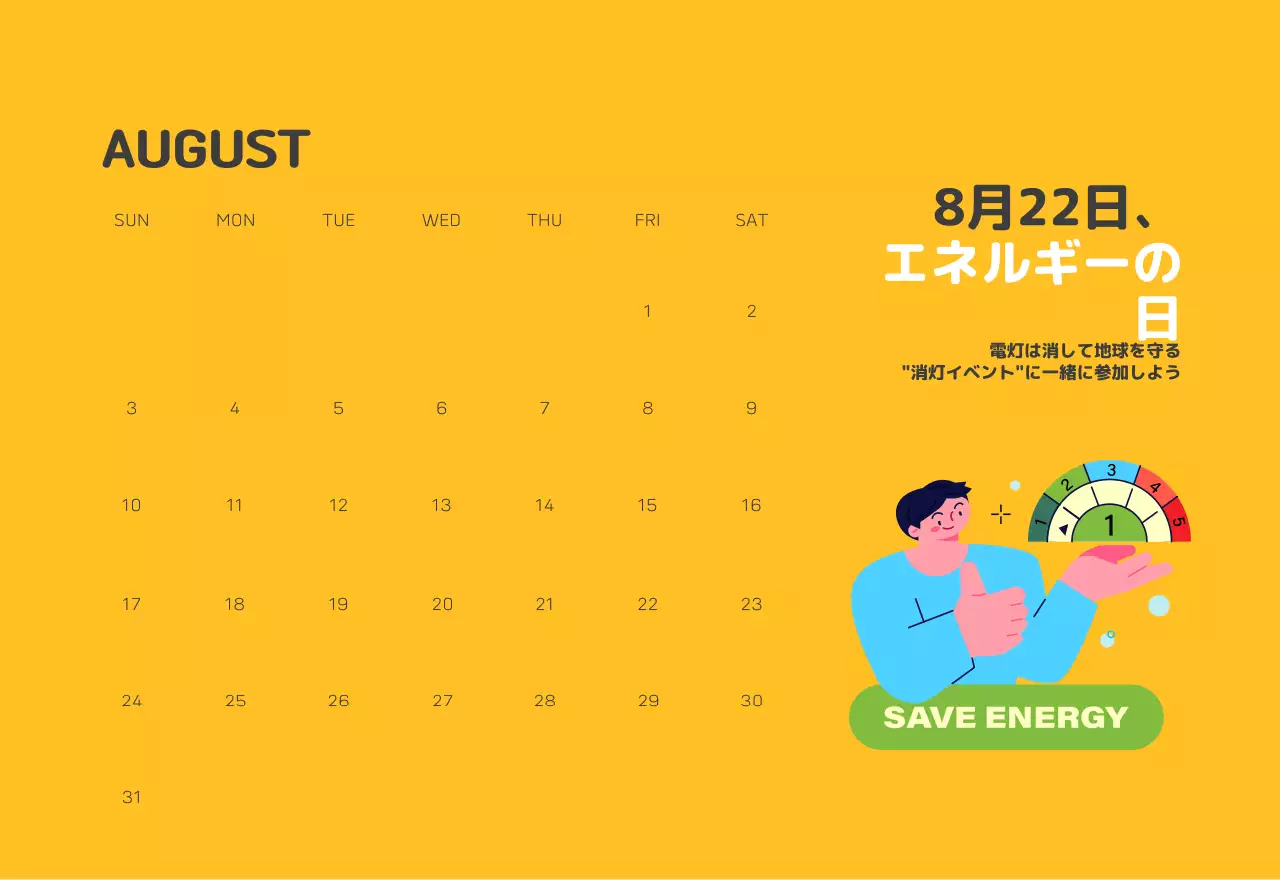 AUGUST

| SUN | MON | TUE | WED | THU | FRI | SAT |
|---|---|---|---|---|---|---|
| | | | | | 1 | 2 |
| 3 | 4 | 5 | 6 | 7 | 8 | 9 |
| 10 | 11 | 12 | 13 | 14 | 15 | 16 |
| 17 | 18 | 19 | 20 | 21 | 22 | 23 |
| 24 | 25 | 26 | 27 | 28 | 29 | 30 |
| 31 | | | | | | |

8月22日、エネルギーの日

電灯は消して地球を守る
"消灯イベント"に一緒に参加しよう

1 2 3 4 5
1

SAVE ENERGY